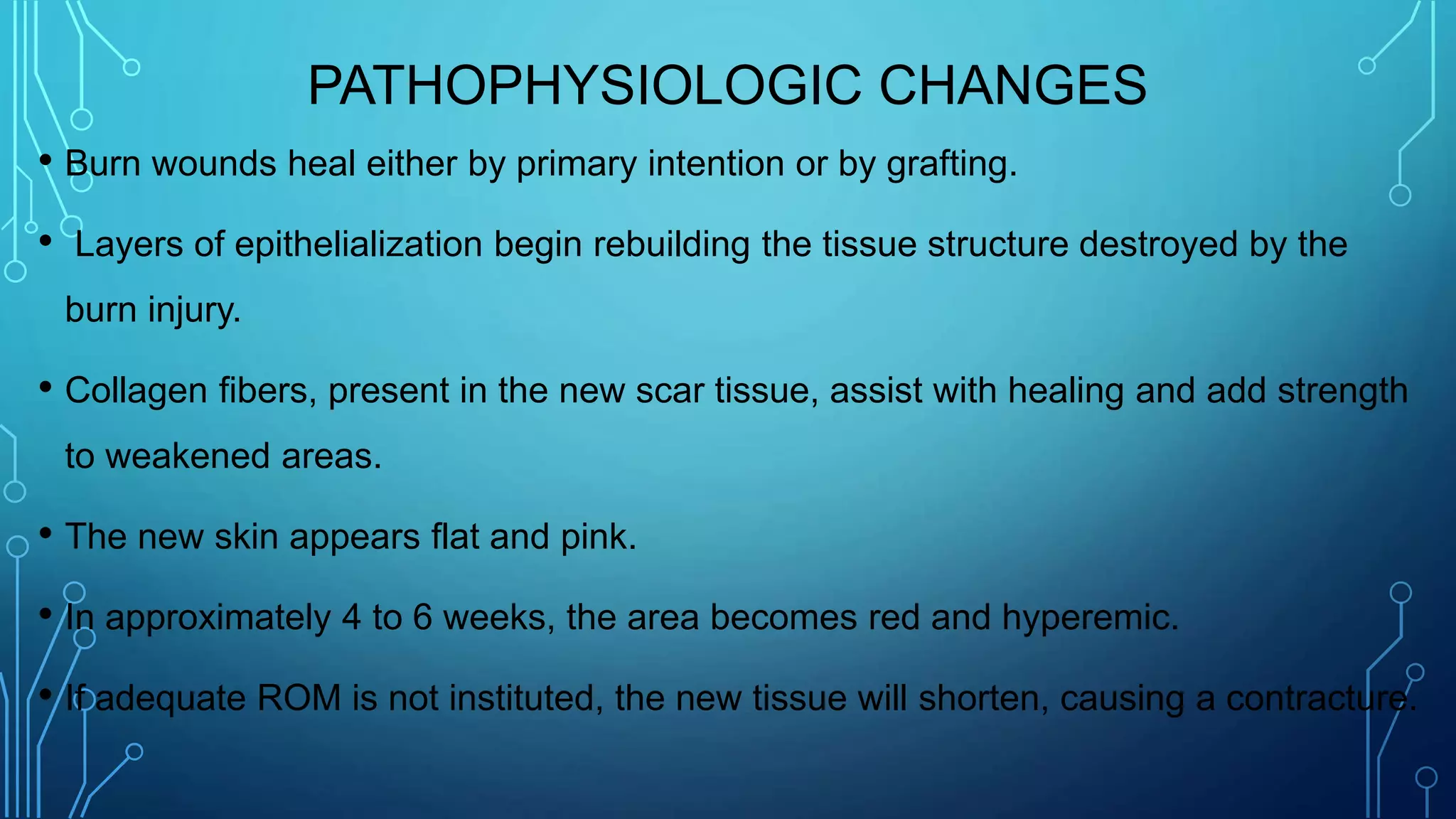 PATHOPHYSIOLOGIC CHANGES

• Burn wounds heal either by primary intention or by grafting.

• Layers of epithelialization begin rebuilding the tissue structure destroyed by the burn injury.

• Collagen fibers, present in the new scar tissue, assist with healing and add strength to weakened areas.

• The new skin appears flat and pink.

• In approximately 4 to 6 weeks, the area becomes red and hyperemic.

• If adequate ROM is not instituted, the new tissue will shorten, causing a contracture.